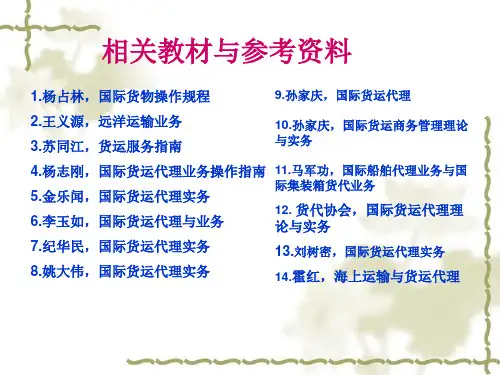 相关教材与参考资料

1.杨占林，国际货物操作规程

2.王义源，远洋运输业务

3.苏同江，货运服务指南

4.杨志刚，国际货运代理业务操作指南

5.金乐闻，国际货运代理实务

6.李玉如，国际货运代理与业务

7.纪华民，国际货运代理实务

8.姚大伟，国际货运代理实务

9.孙家庆，国际货运代理

10.孙家庆，国际货运商务管理理论与实务

11.马军功，国际船舶代理业务与国际集装箱货代业务

12. 货代协会，国际货运代理理论与实务

13.刘树密，国际货运代理实务

14.霍红，海上运输与货运代理